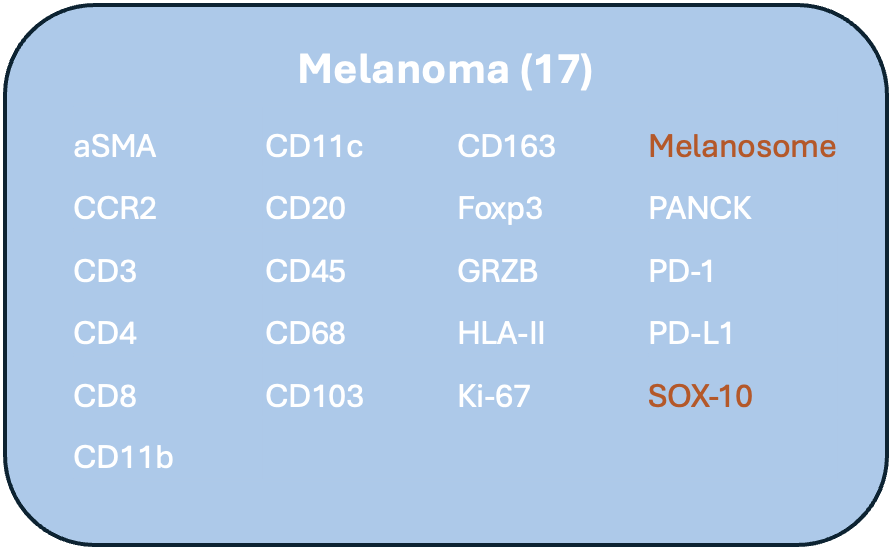 Melanoma (17)

aSMA
CCR2
CD3
CD4
CD8
CD11b

CD11c
CD20
CD45
CD68
CD103

CD163
Foxp3
GRZB
HLA-II
Ki-67

Melanosome
PANCK
PD-1
PD-L1
SOX-10